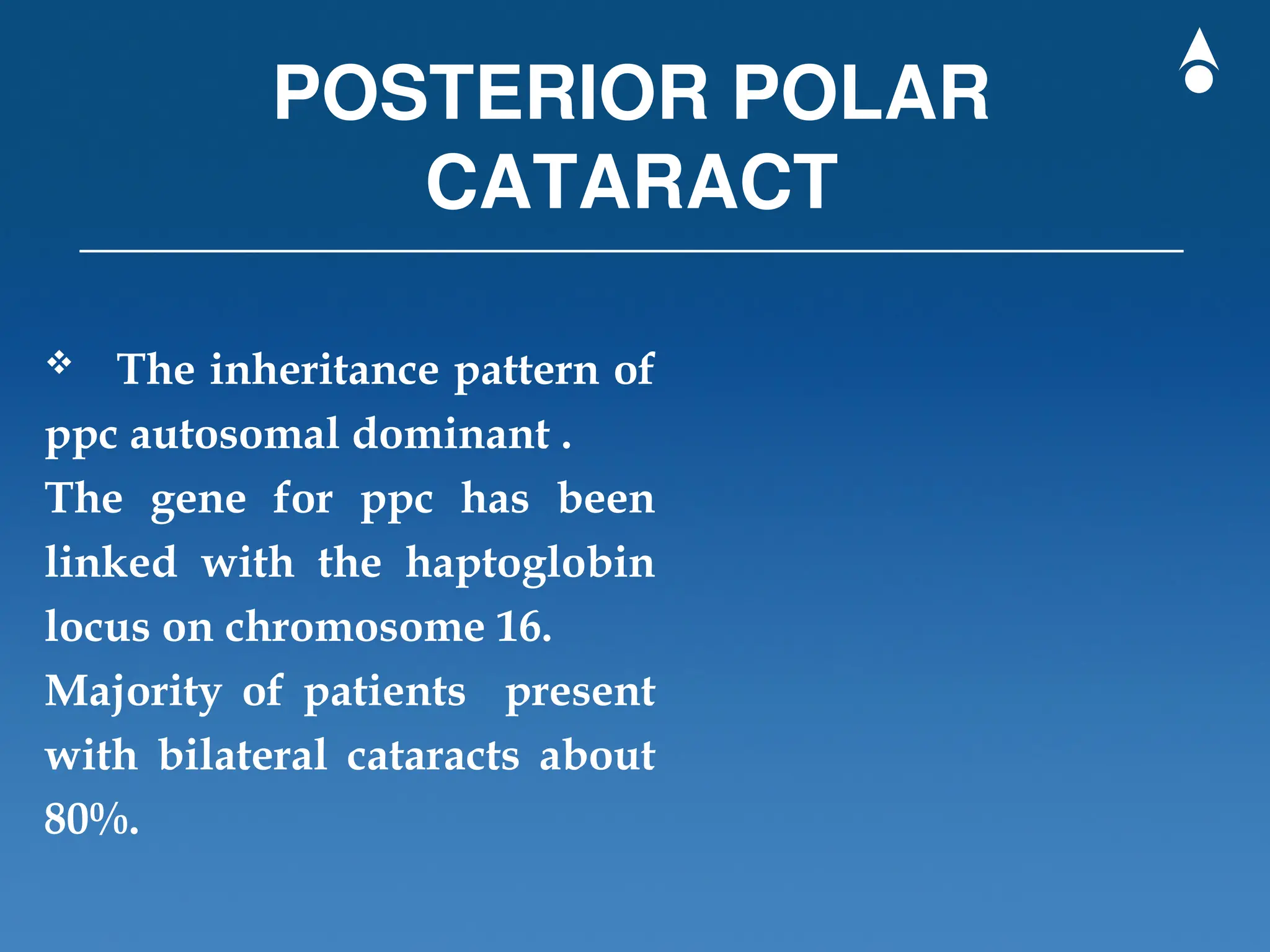 POSTERIOR POLAR CATARACT

❖ The inheritance pattern of ppc autosomal dominant .
The gene for ppc has been linked with the haptoglobin locus on chromosome 16.
Majority of patients present with bilateral cataracts about 80%.